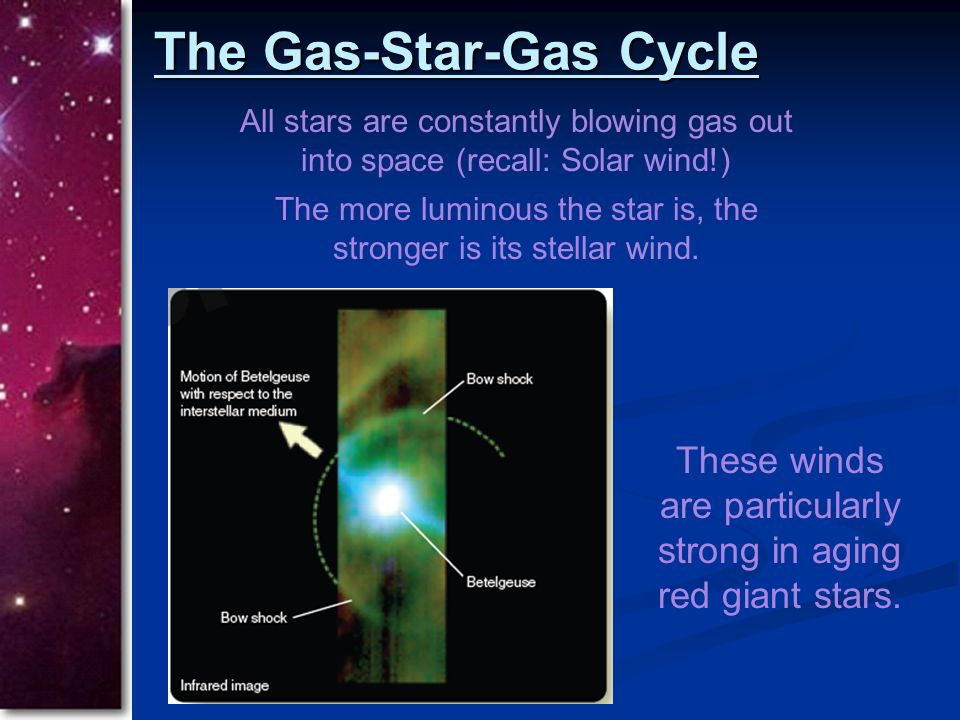 The Gas-Star-Gas Cycle

All stars are constantly blowing gas out into space (recall: Solar wind!)

The more luminous the star is, the stronger is its stellar wind.

Motion of Betelgeuse with respect to the interstellar medium

Bow shock

Betelgeuse

Bow shock

Infrared image

These winds are particularly strong in aging red giant stars.